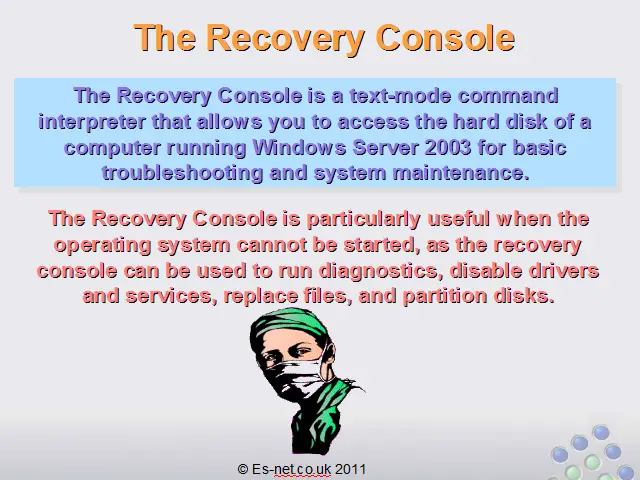 The Recovery Console

The Recovery Console is a text-mode command interpreter that allows you to access the hard disk of a computer running Windows Server 2003 for basic troubleshooting and system maintenance.

The Recovery Console is particularly useful when the operating system cannot be started, as the recovery console can be used to run diagnostics, disable drivers and services, replace files, and partition disks.

© Es-net.co.uk 2011